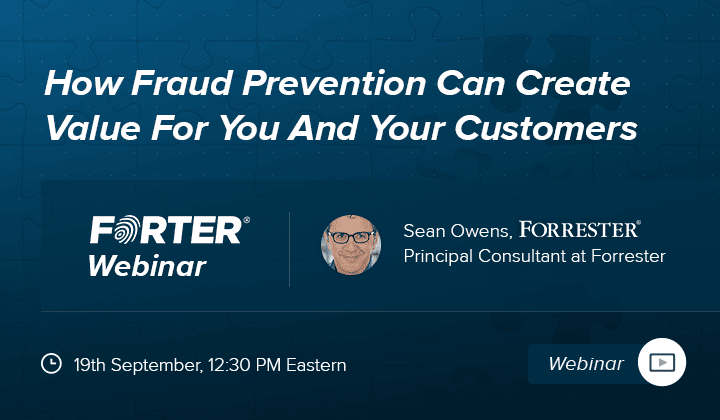 How Fraud Prevention Can Create Value For You And Your Customers

FORTER®
Webinar

Sean Owens, FORRESTER®
Principal Consultant at Forrester

19th September, 12:30 PM Eastern

Webinar